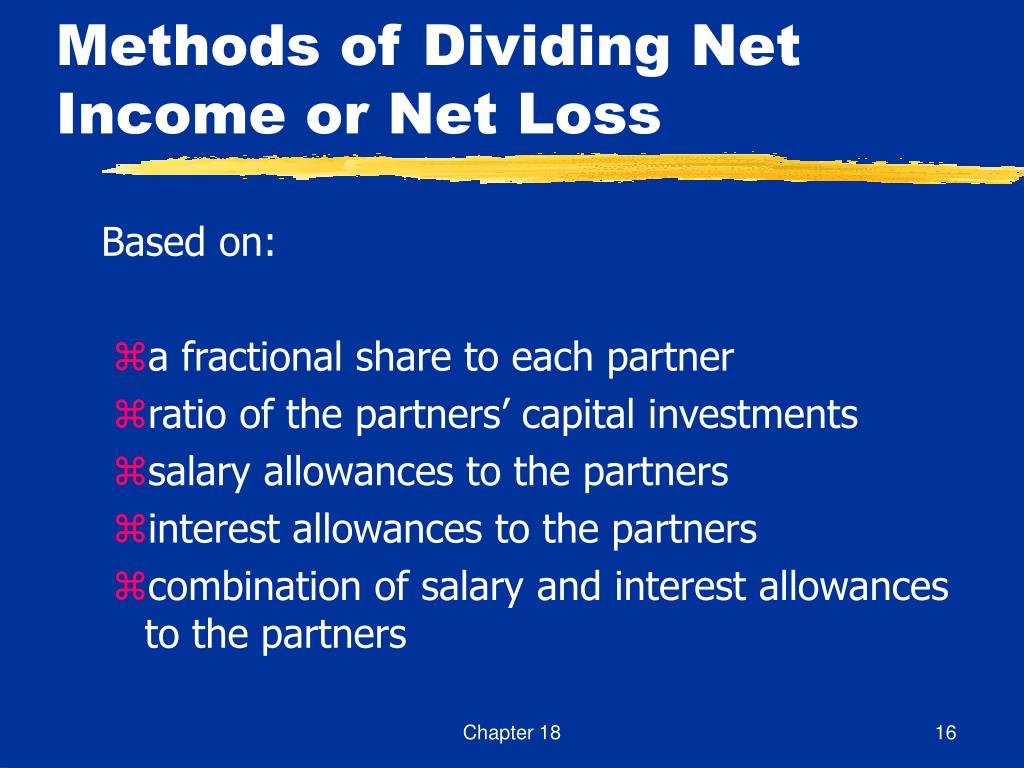 Methods of Dividing Net Income or Net Loss

Based on:

⌘a fractional share to each partner
⌘ratio of the partners’ capital investments
⌘salary allowances to the partners
⌘interest allowances to the partners
⌘combination of salary and interest allowances to the partners

Chapter 18

16